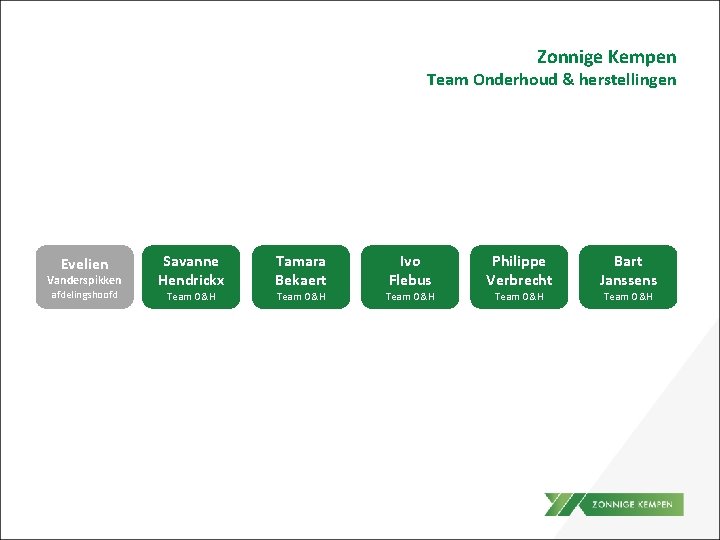 Zonnige Kempen
Team Onderhoud & herstellingen

Evelien
Vanderspikken
afdelingshoofd

Savanne
Hendrickx
Team O&H

Tamara
Bekaert
Team O&H

Ivo
Flebus
Team O&H

Philippe
Verbrecht
Team O&H

Bart
Janssens
Team O&H

ZONNIGE KEMPEN